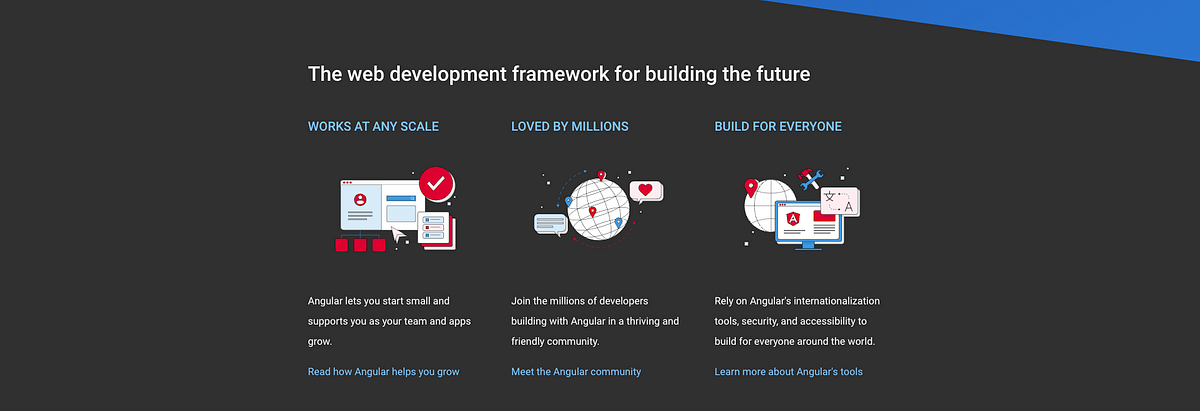 The web development framework for building the future

WORKS AT ANY SCALE

Angular lets you start small and supports you as your team and apps grow.

Read how Angular helps you grow

LOVED BY MILLIONS

Join the millions of developers building with Angular in a thriving and friendly community.

Meet the Angular community

BUILD FOR EVERYONE

文 A

Rely on Angular's internationalization tools, security, and accessibility to build for everyone around the world.

Learn more about Angular's tools